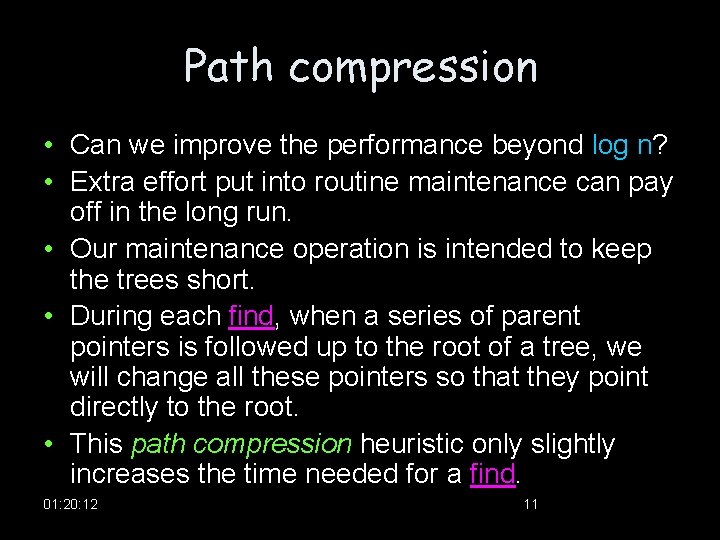 Path compression

• Can we improve the performance beyond log n?
• Extra effort put into routine maintenance can pay off in the long run.
• Our maintenance operation is intended to keep the trees short.
• During each find, when a series of parent pointers is followed up to the root of a tree, we will change all these pointers so that they point directly to the root.
• This path compression heuristic only slightly increases the time needed for a find.

01:20:12

11